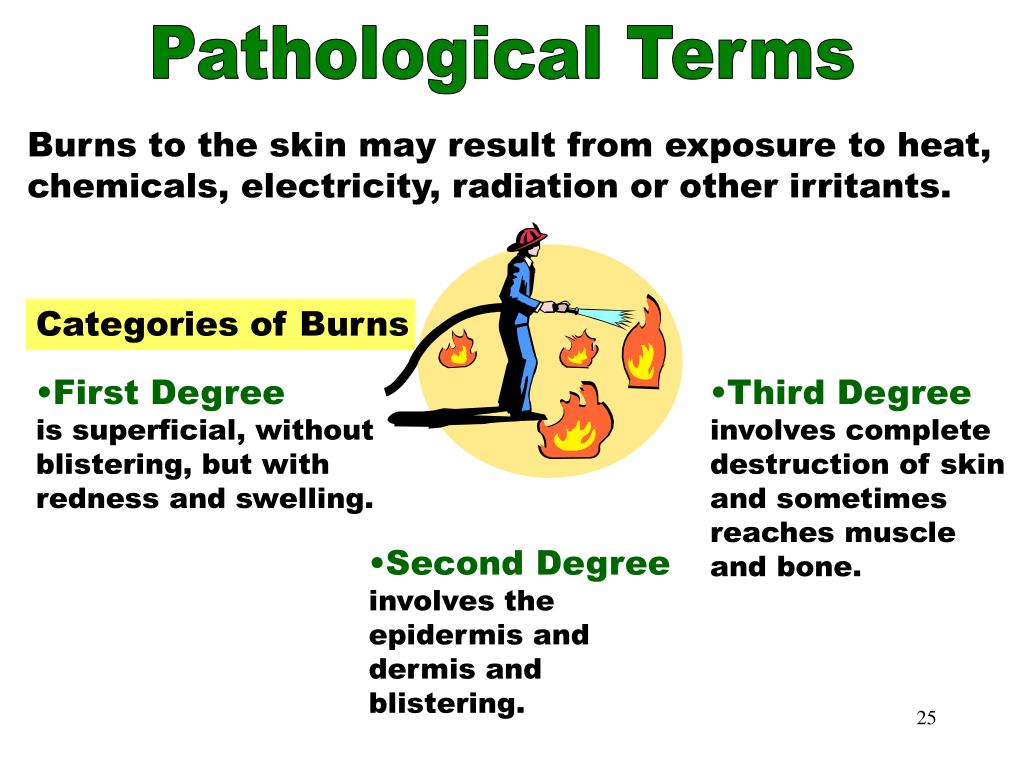 Pathological Terms

Burns to the skin may result from exposure to heat, chemicals, electricity, radiation or other irritants.

Categories of Burns

•First Degree
is superficial, without blistering, but with redness and swelling.

•Second Degree
involves the epidermis and dermis and blistering.

•Third Degree
involves complete destruction of skin and sometimes reaches muscle and bone.

25